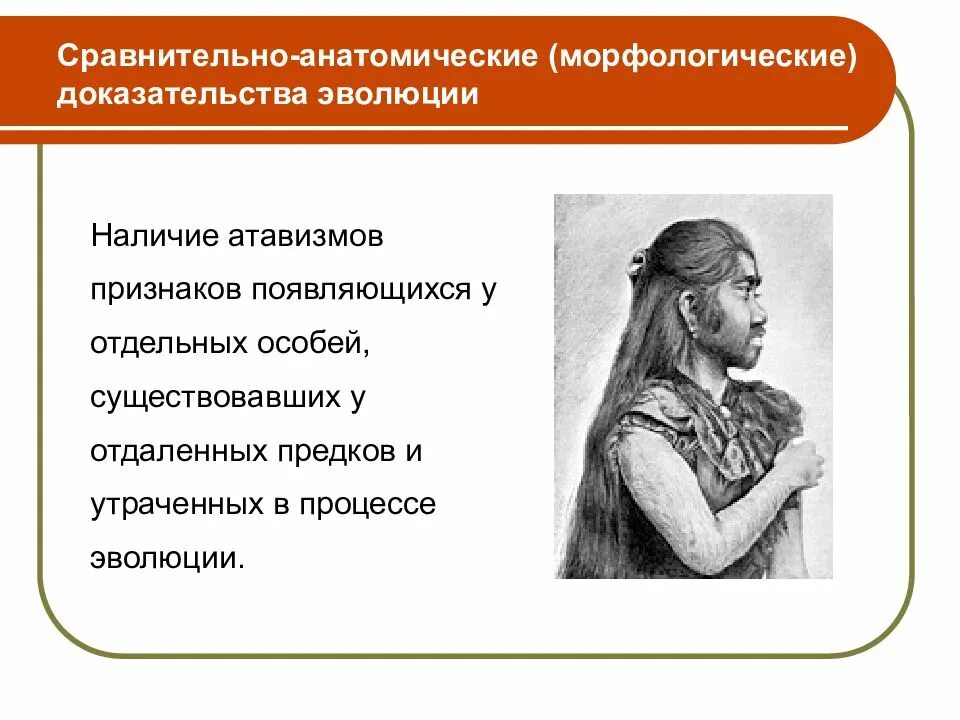 Сравнительно-анатомические (морфологические) доказательства эволюции

Наличие атавизмов признаков появляющихся у отдельных особей, существовавших у отдаленных предков и утраченных в процессе эволюции.